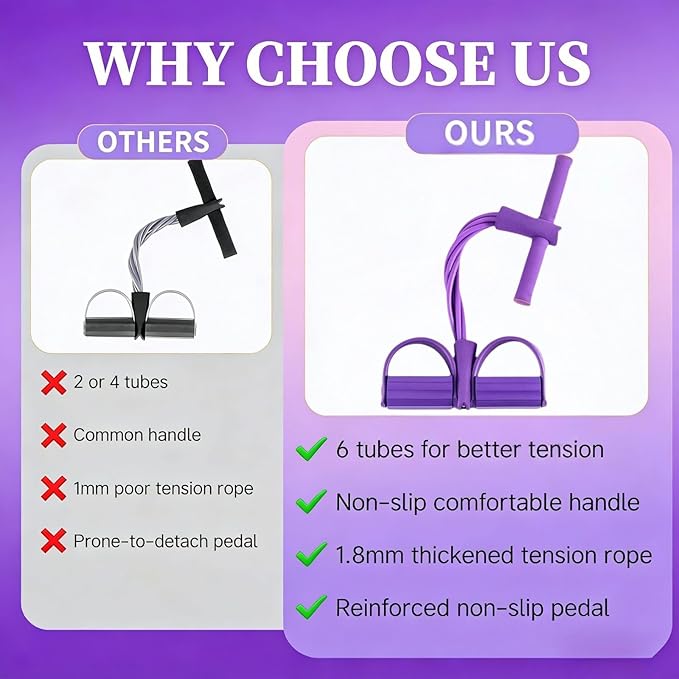 WHY CHOOSE US

OTHERS

2 or 4 tubes

Common handle

1mm poor tension rope

Prone-to-detach pedal

OURS

6 tubes for better tension

Non-slip comfortable handle

1.8mm thickened tension rope

Reinforced non-slip pedal